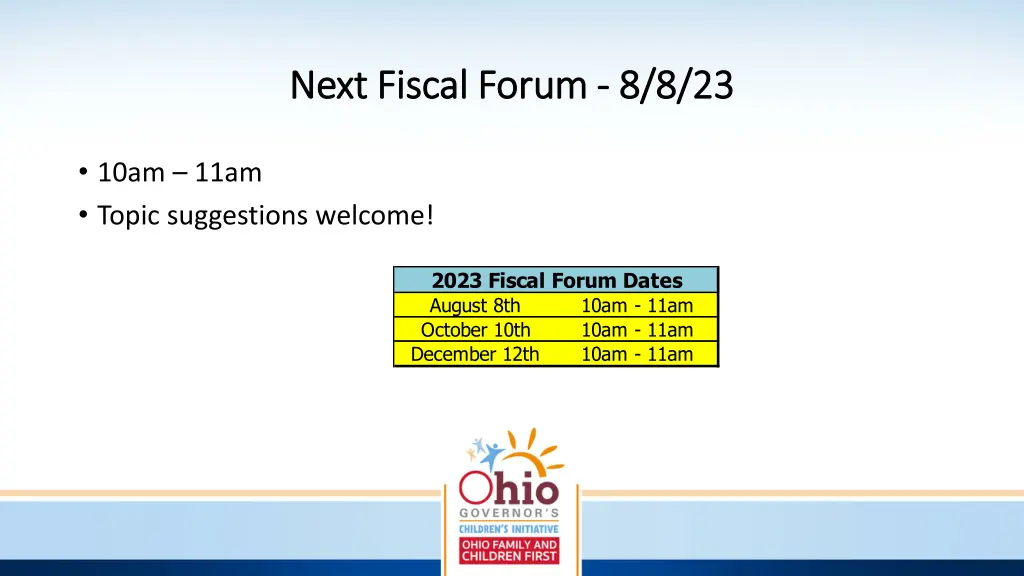 Next Fiscal Forum - 8/8/23

• 10am – 11am
• Topic suggestions welcome!

| 2023 Fiscal Forum Dates | |
|---|---|
| August 8th | 10am - 11am |
| October 10th | 10am - 11am |
| December 12th | 10am - 11am |

Ohio
GOVERNOR'S
CHILDREN'S INITIATIVE
OHIO FAMILY AND CHILDREN FIRST